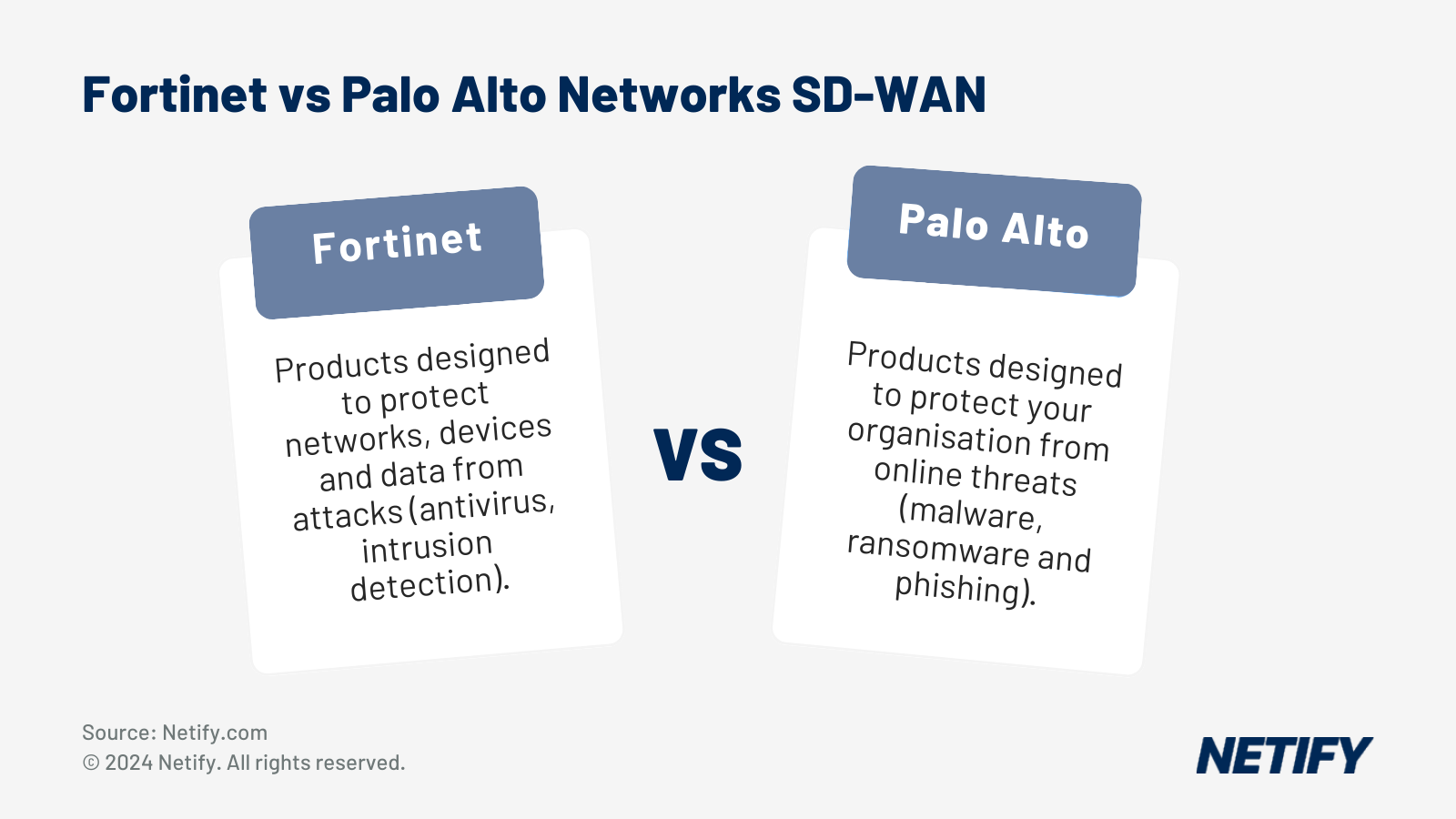 Fortinet vs Palo Alto Networks SD-WAN

Fortinet

Products designed to protect networks, devices and data from attacks (antivirus, intrusion detection).

VS

Palo Alto

Products designed to protect your organisation from online threats (malware, ransomware and phishing).

Source: Netify.com
© 2024 Netify. All rights reserved.

NETIFY